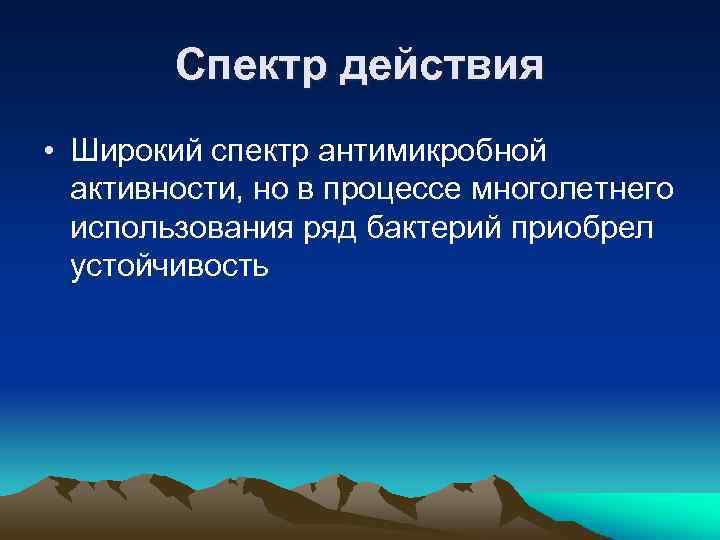 Спектр действия

• Широкий спектр антимикробной активности, но в процессе многолетнего использования ряд бактерий приобрел устойчивость